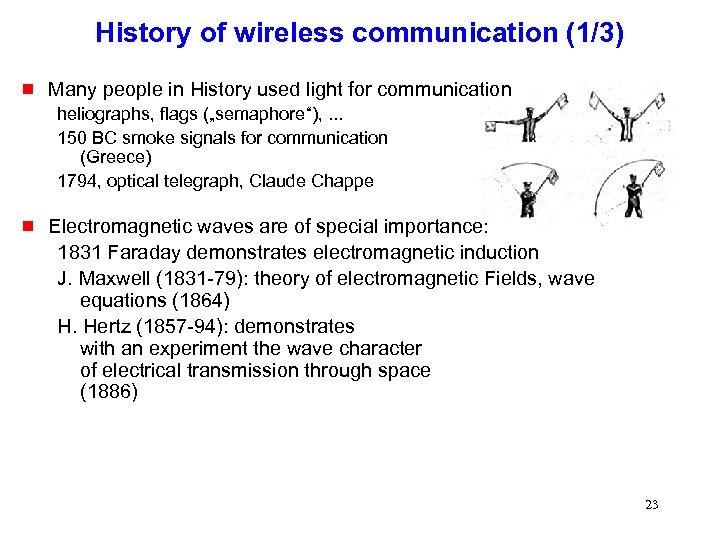 History of wireless communication (1/3)

Many people in History used light for communication

heliographs, flags („semaphore“), ...

150 BC smoke signals for communication (Greece)

1794, optical telegraph, Claude Chappe

Electromagnetic waves are of special importance:

1831 Faraday demonstrates electromagnetic induction

J. Maxwell (1831-79): theory of electromagnetic Fields, wave equations (1864)

H. Hertz (1857-94): demonstrates with an experiment the wave character of electrical transmission through space (1886)

23